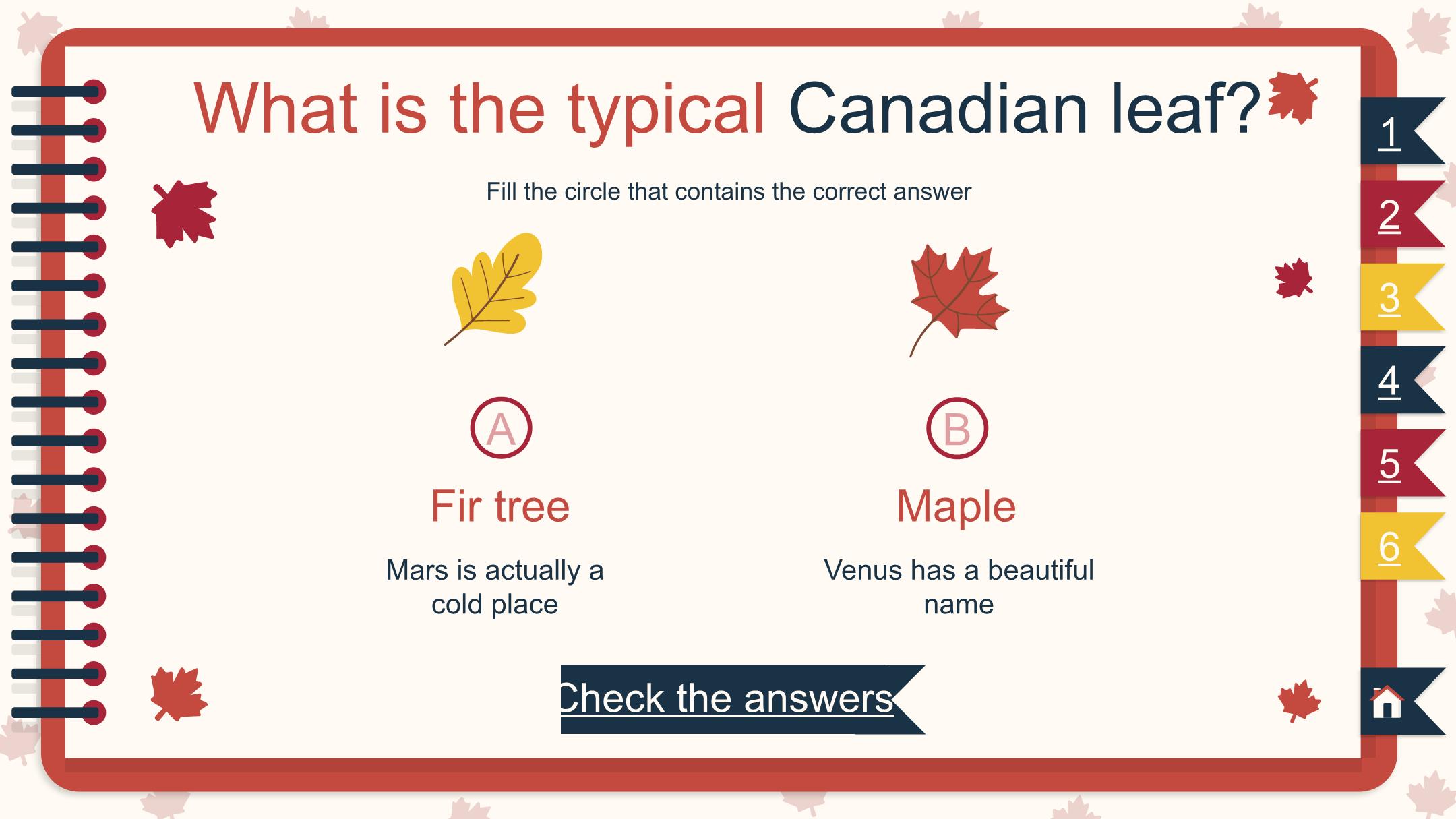 What is the typical Canadian leaf?

Fill the circle that contains the correct answer

A

Fir tree

Mars is actually a cold place

B

Maple

Venus has a beautiful name

Check the answers

1
2
3
4
5
6